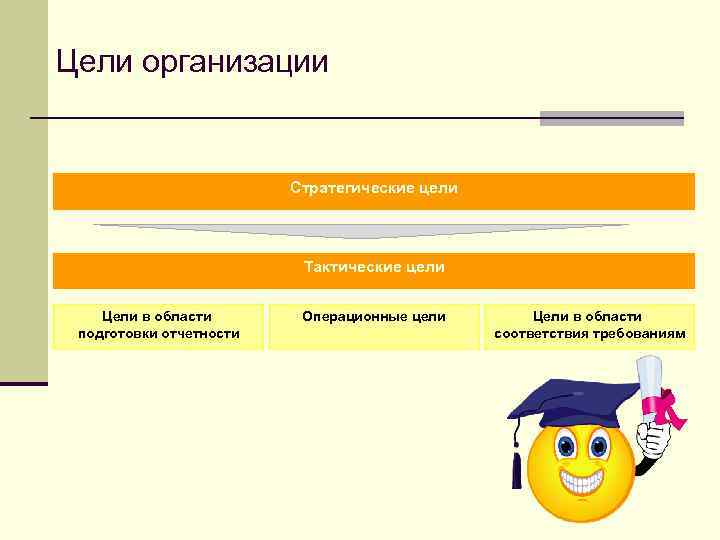 Цели организации

Стратегические цели

Тактические цели

Цели в области подготовки отчетности

Операционные цели

Цели в области соответствия требованиям